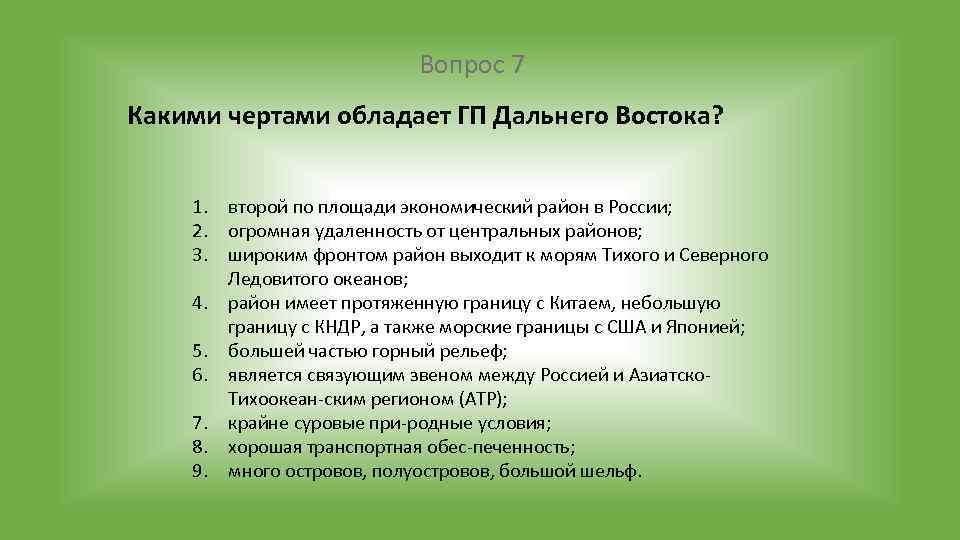 Вопрос 7

Какими чертами обладает ГП Дальнего Востока?

1. второй по площади экономический район в России;
2. огромная удаленность от центральных районов;
3. широким фронтом район выходит к морям Тихого и Северного Ледовитого океанов;
4. район имеет протяженную границу с Китаем, небольшую границу с КНДР, а также морские границы с США и Японией;
5. большей частью горный рельеф;
6. является связующим звеном между Россией и Азиатско-Тихоокеан-ским регионом (АТР);
7. крайне суровые при-родные условия;
8. хорошая транспортная обес-печенность;
9. много островов, полуостровов, большой шельф.